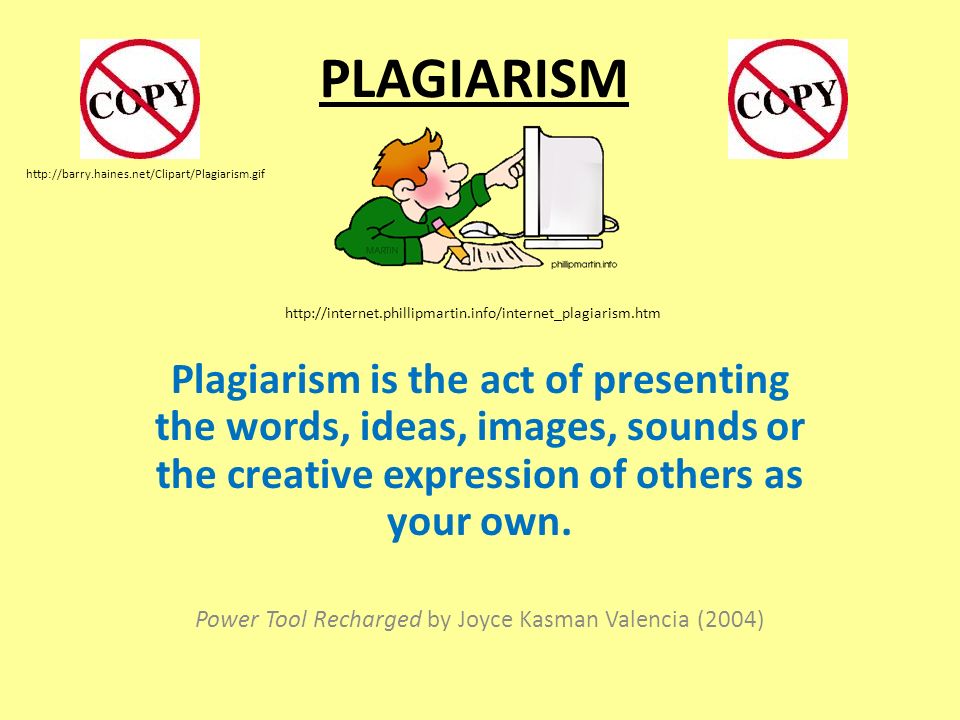 COPY

PLAGIARISM

COPY

http://barry.haines.net/Clipart/Plagiarism.gif

MARTIN

phillipmartin.info

http://internet.phillipmartin.info/internet_plagiarism.htm

Plagiarism is the act of presenting the words, ideas, images, sounds or the creative expression of others as your own.

Power Tool Recharged by Joyce Kasman Valencia (2004)